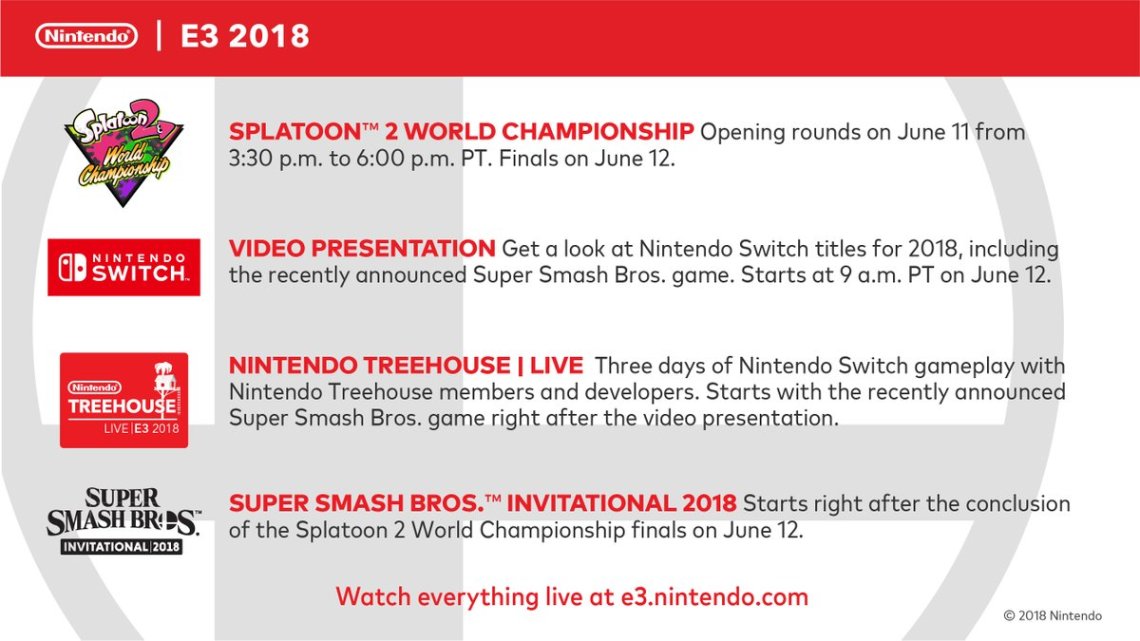 Nintendo | E3 2018

Splatoon 2 World Championship

SPLATOON™ 2 WORLD CHAMPIONSHIP Opening rounds on June 11 from 3:30 p.m. to 6:00 p.m. PT. Finals on June 12.

NINTENDO SWITCH

VIDEO PRESENTATION Get a look at Nintendo Switch titles for 2018, including the recently announced Super Smash Bros. game. Starts at 9 a.m. PT on June 12.

Nintendo TREEHOUSE LIVE | E3 2018

NINTENDO TREEHOUSE | LIVE Three days of Nintendo Switch gameplay with Nintendo Treehouse members and developers. Starts with the recently announced Super Smash Bros. game right after the video presentation.

SUPER SMASH BROS. INVITATIONAL 2018

SUPER SMASH BROS.™ INVITATIONAL 2018 Starts right after the conclusion of the Splatoon 2 World Championship finals on June 12.

Watch everything live at e3.nintendo.com

© 2018 Nintendo